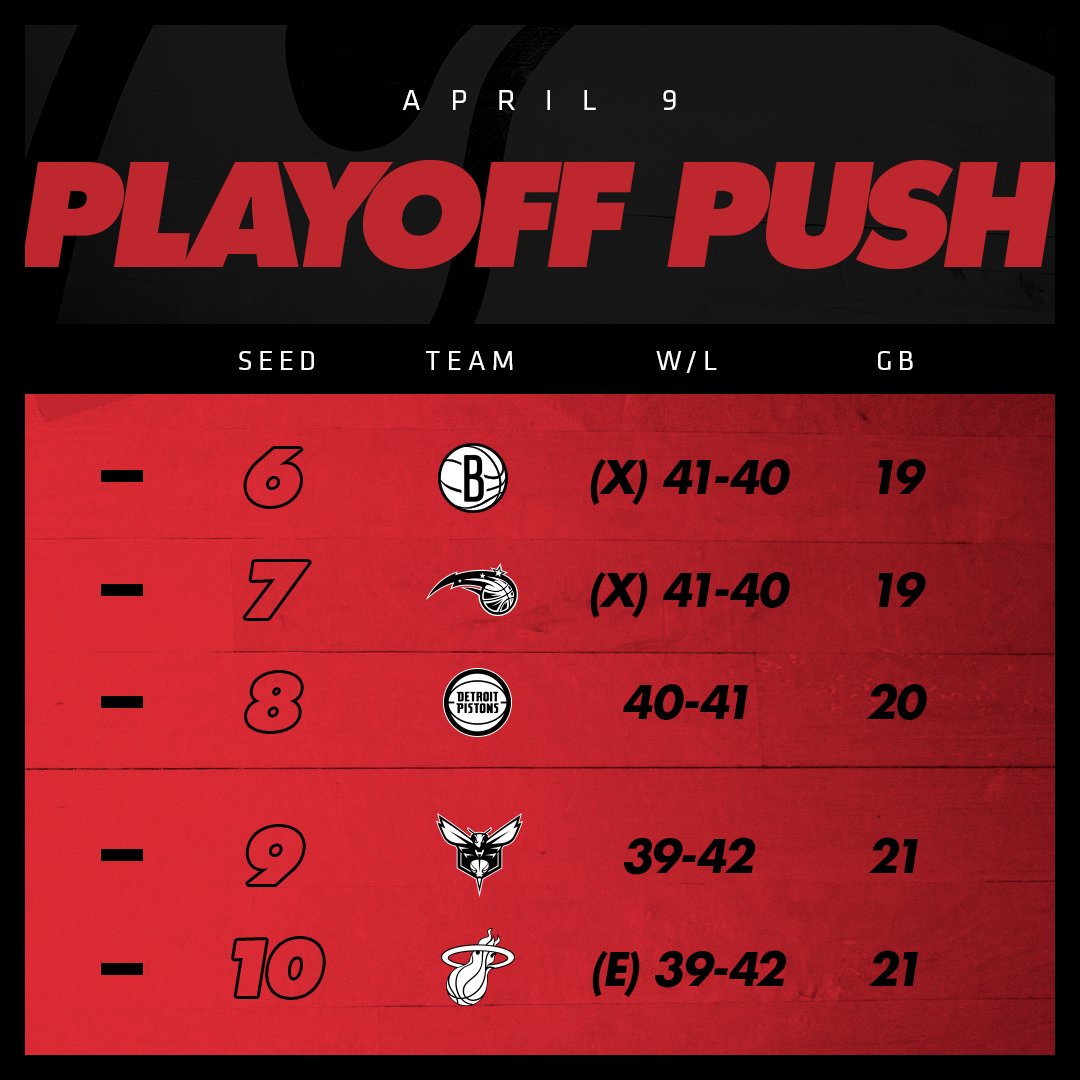 APRIL 9

PLAYOFF PUSH

| | SEED | TEAM | W/L | GB |
|---|---|---|---|---|
| – | 6 | B | (X) 41-40 | 19 |
| – | 7 | | (X) 41-40 | 19 |
| – | 8 | DETROIT PISTONS | 40-41 | 20 |
| – | 9 | | 39-42 | 21 |
| – | 10 | | (E) 39-42 | 21 |